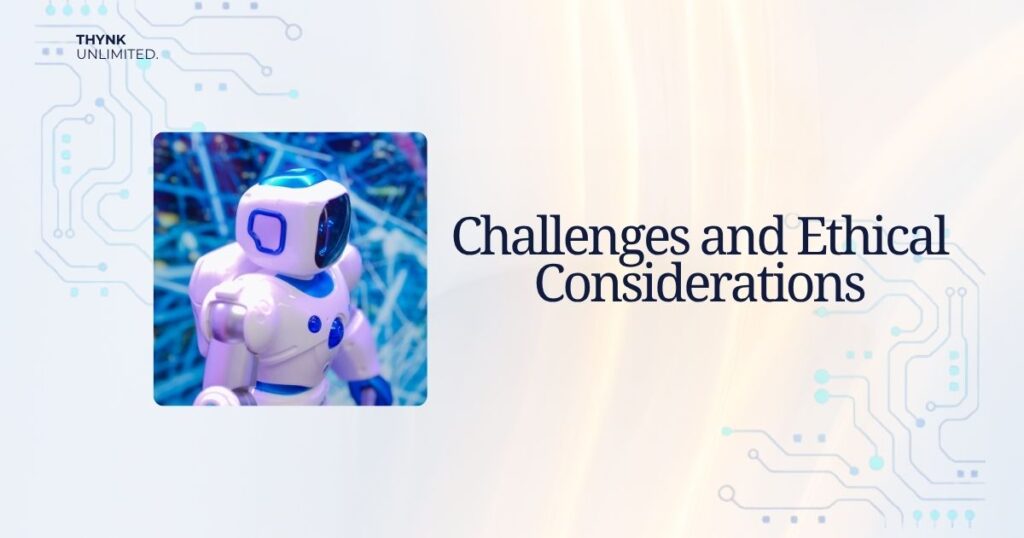 THYNK
UNLIMITED.

Challenges and Ethical Considerations